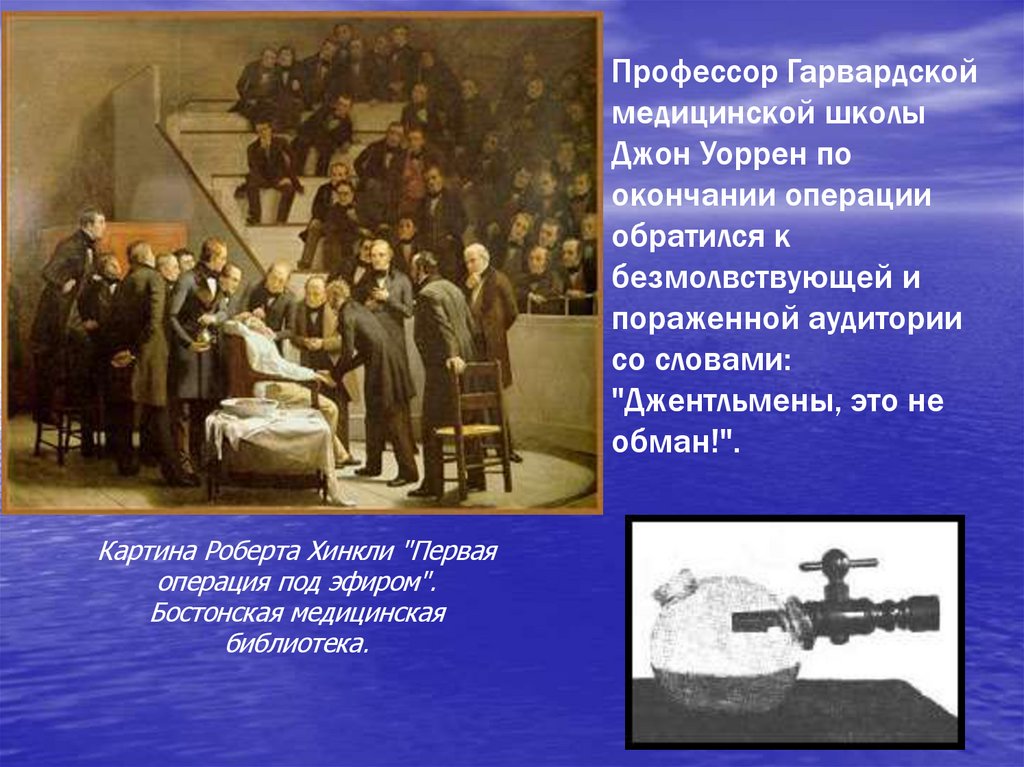 Профессор Гарвардской медицинской школы Джон Уоррен по окончании операции обратился к безмолвствующей и пораженной аудитории со словами: "Джентльмены, это не обман!".

Картина Роберта Хинкли "Первая операция под эфиром". Бостонская медицинская библиотека.